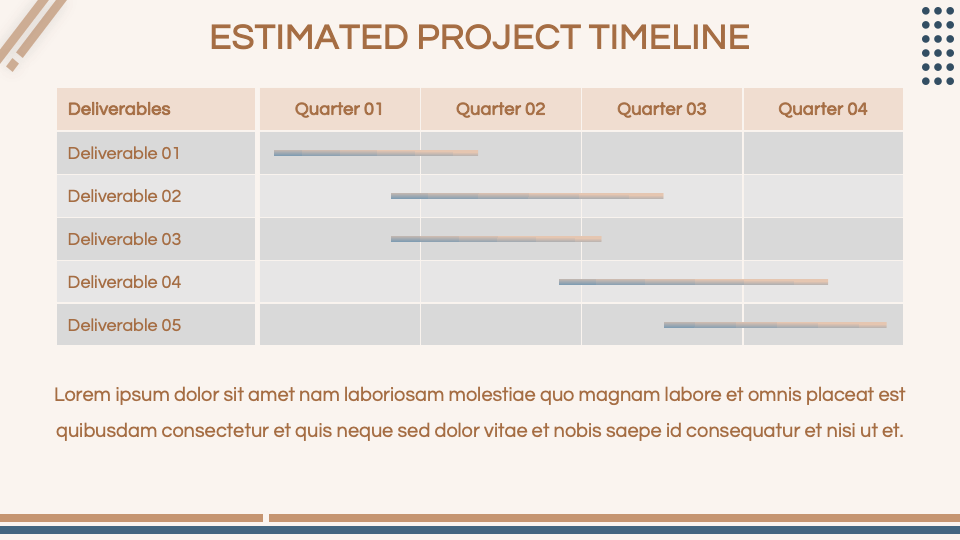 ESTIMATED PROJECT TIMELINE

| Deliverables | Quarter 01 | Quarter 02 | Quarter 03 | Quarter 04 |
|---|---|---|---|---|
| Deliverable 01 | | | | |
| Deliverable 02 | | | | |
| Deliverable 03 | | | | |
| Deliverable 04 | | | | |
| Deliverable 05 | | | | |

Lorem ipsum dolor sit amet nam laboriosam molestiae quo magnam labore et omnis placeat est quibusdam consectetur et quis neque sed dolor vitae et nobis saepe id consequatur et nisi ut et.